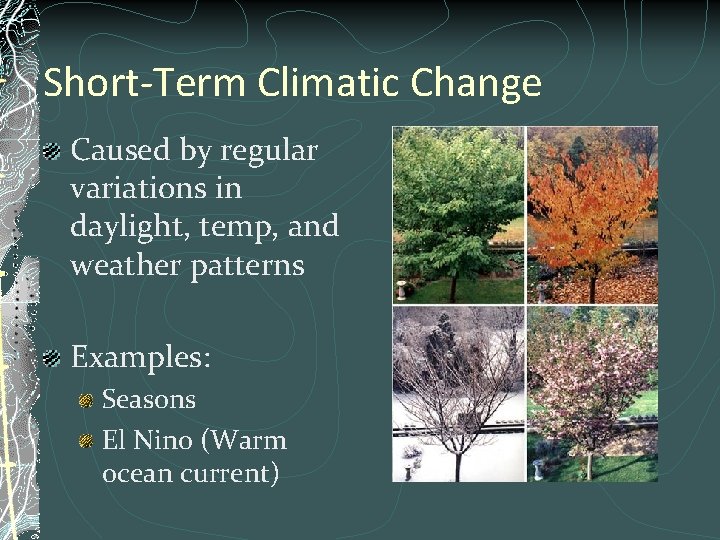 Short-Term Climatic Change

Caused by regular variations in daylight, temp, and weather patterns

Examples:

Seasons

El Nino (Warm ocean current)